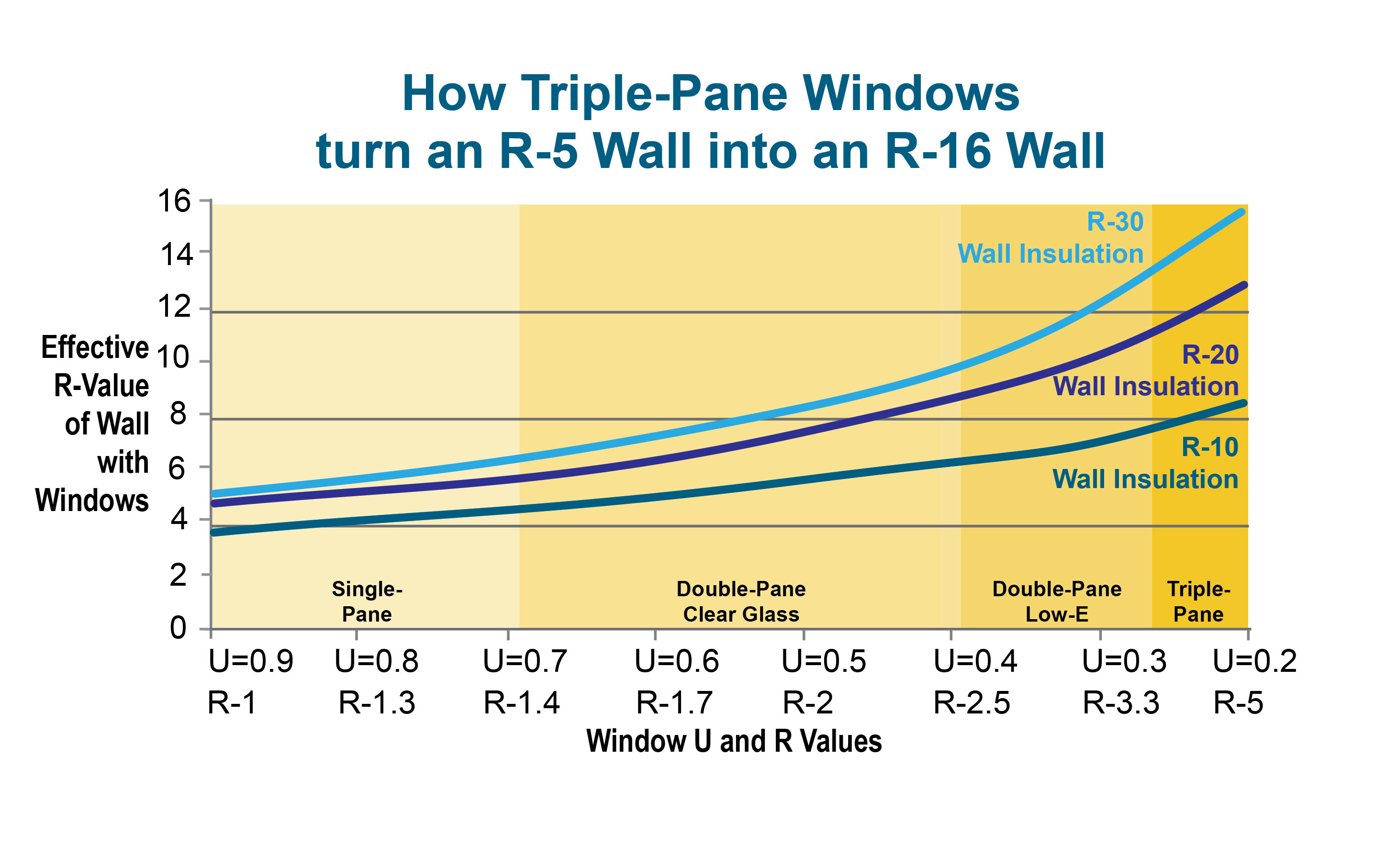 How Triple-Pane Windows turn an R-5 Wall into an R-16 Wall

Effective R-Value of Wall with Windows

16
14
12
10
8
6
4
2
0

R-30 Wall Insulation

R-20 Wall Insulation

R-10 Wall Insulation

Single-Pane

Double-Pane Clear Glass

Double-Pane Low-E

Triple-Pane

U=0.9 R-1
U=0.8 R-1.3
U=0.7 R-1.4
U=0.6 R-1.7
U=0.5 R-2
U=0.4 R-2.5
U=0.3 R-3.3
U=0.2 R-5

Window U and R Values